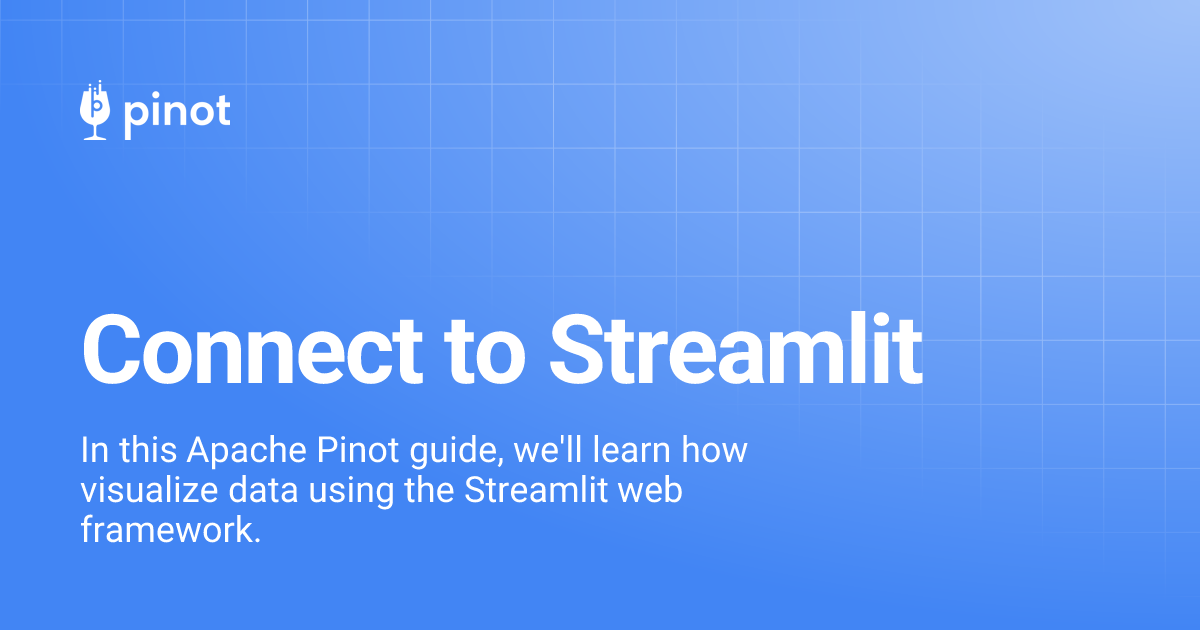 pinot

Connect to Streamlit

In this Apache Pinot guide, we'll learn how visualize data using the Streamlit web framework.